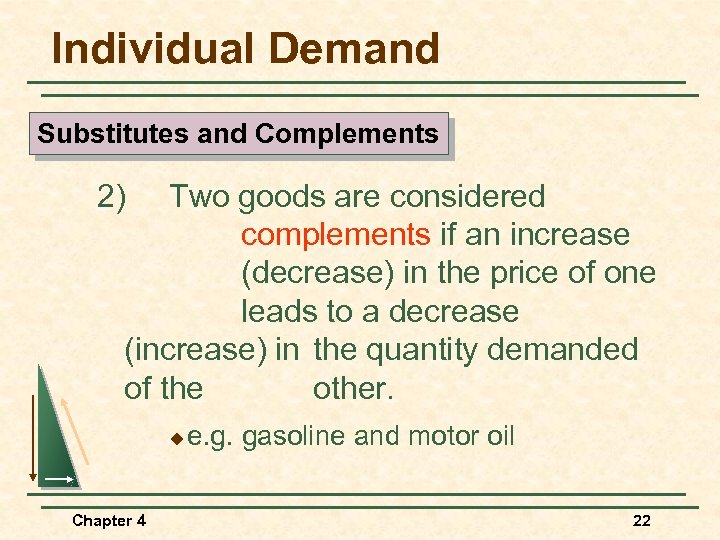 Individual Demand

Substitutes and Complements

2) Two goods are considered complements if an increase (decrease) in the price of one leads to a decrease (increase) in the quantity demanded of the other.

e.g. gasoline and motor oil

Chapter 4

22